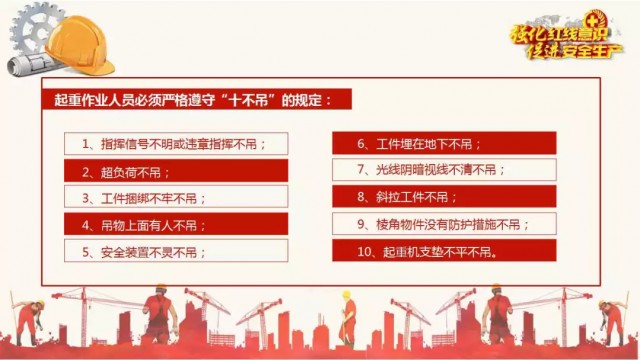 强化红线意识
促进安全生产

起重作业人员必须严格遵守“十不吊”的规定：

1、指挥信号不明或违章指挥不吊；

2、超负荷不吊；

3、工件捆绑不牢不吊；

4、吊物上面有人不吊；

5、安全装置不灵不吊；

6、工件埋在地下不吊；

7、光线阴暗视线不清不吊；

8、斜拉工件不吊；

9、棱角物件没有防护措施不吊；

10、起重机支垫不平不吊。